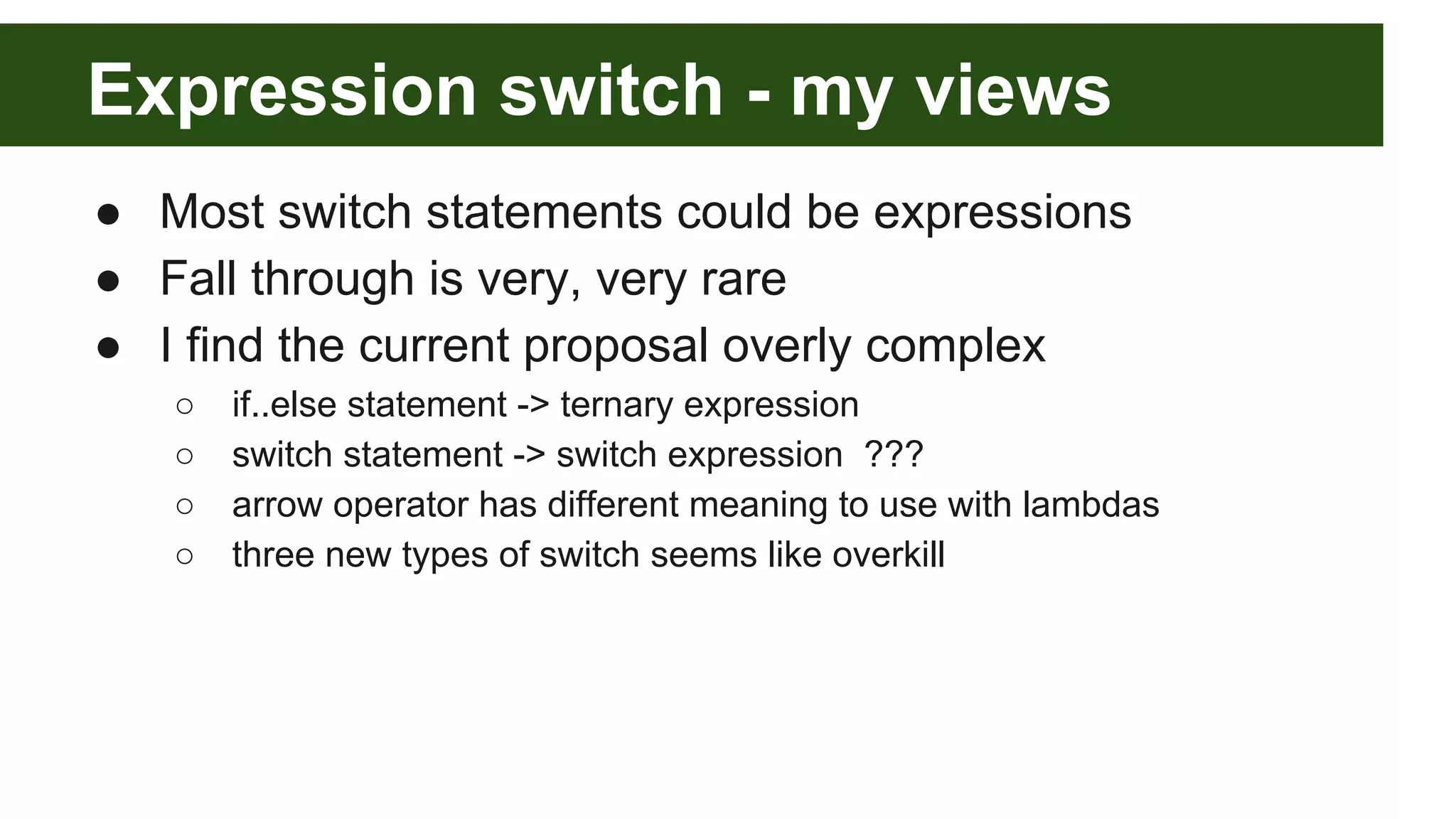 Expression switch - my views

● Most switch statements could be expressions
● Fall through is very, very rare
● I find the current proposal overly complex
○ if..else statement -> ternary expression
○ switch statement -> switch expression ???
○ arrow operator has different meaning to use with lambdas
○ three new types of switch seems like overkill